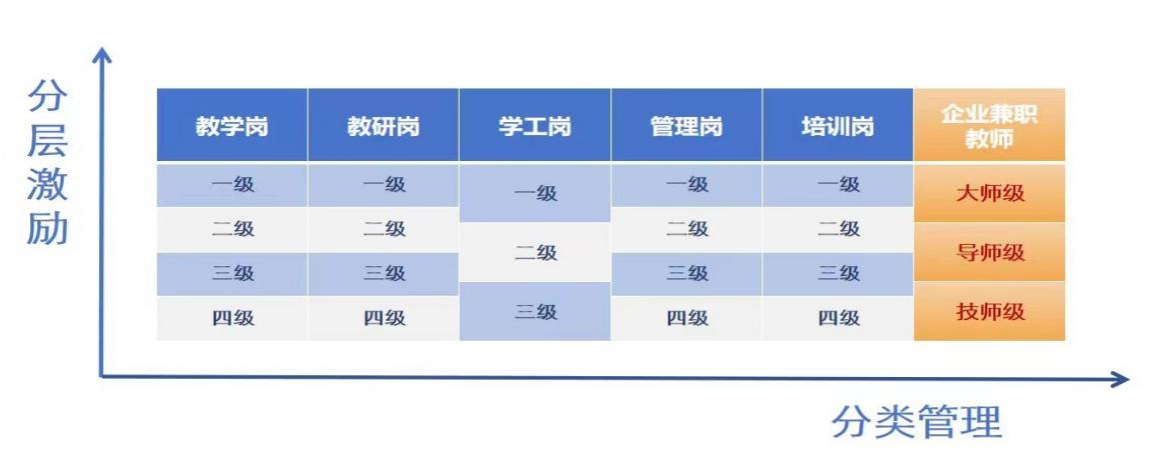 分层激励

| 教学岗 | 教研岗 | 学工岗 | 管理岗 | 培训岗 | 企业兼职教师 |
|---|---|---|---|---|---|
| 一级 | 一级 | 一级 | 一级 | 一级 | 大师级 |
| 二级 | 二级 | 二级 | 二级 | 二级 | 导师级 |
| 三级 | 三级 | 三级 | 三级 | 三级 | 技师级 |
| 四级 | 四级 | | 四级 | 四级 | |

分类管理